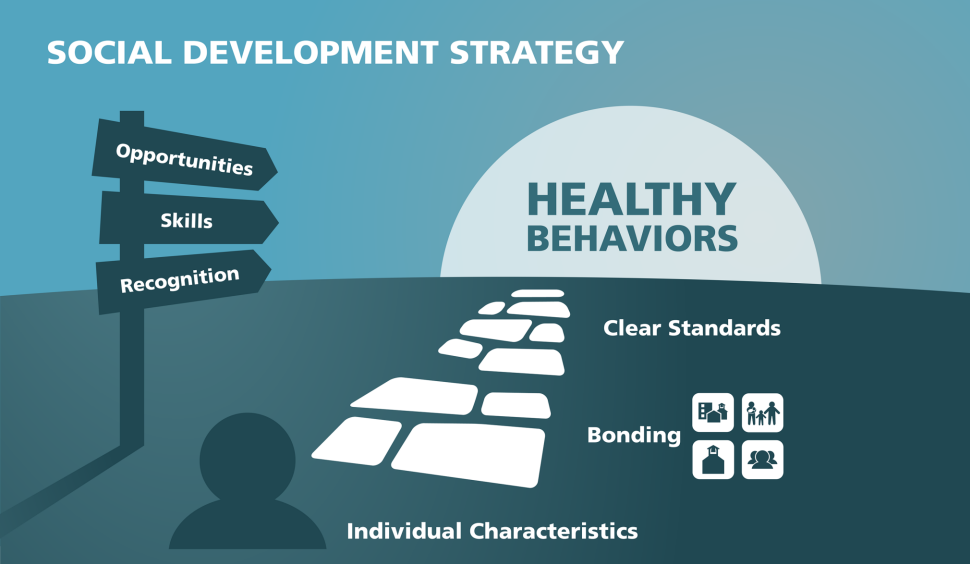 SOCIAL DEVELOPMENT STRATEGY

Opportunities

Skills

Recognition

HEALTHY BEHAVIORS

Clear Standards

Bonding

Individual Characteristics